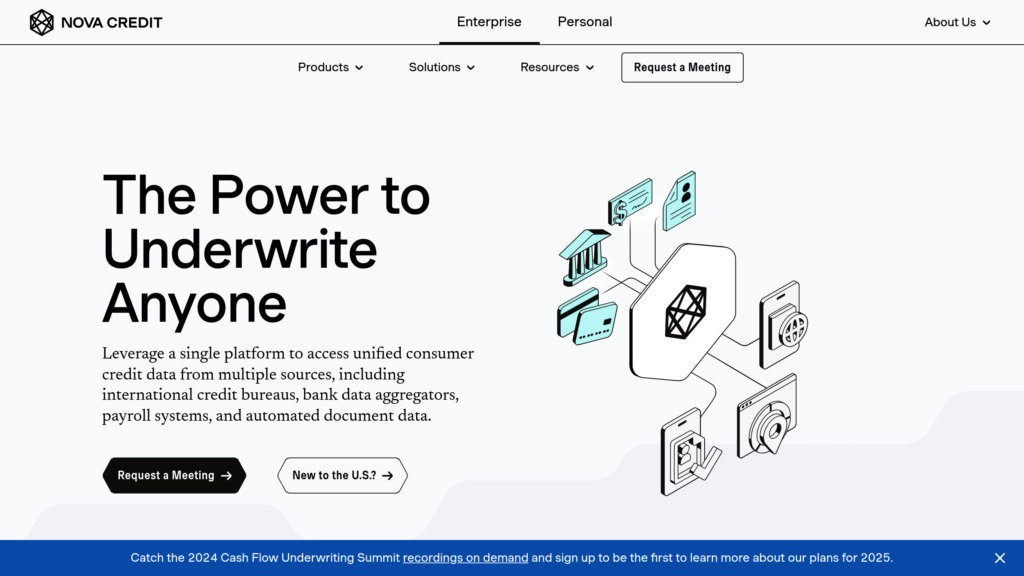 NOVA CREDIT

Enterprise Personal

About Us

Products Solutions Resources Request a Meeting

The Power to Underwrite Anyone

Leverage a single platform to access unified consumer credit data from multiple sources, including international credit bureaus, bank data aggregators, payroll systems, and automated document data.

Request a Meeting →

New to the U.S.? →

Catch the 2024 Cash Flow Underwriting Summit recordings on demand and sign up to be the first to learn more about our plans for 2025.